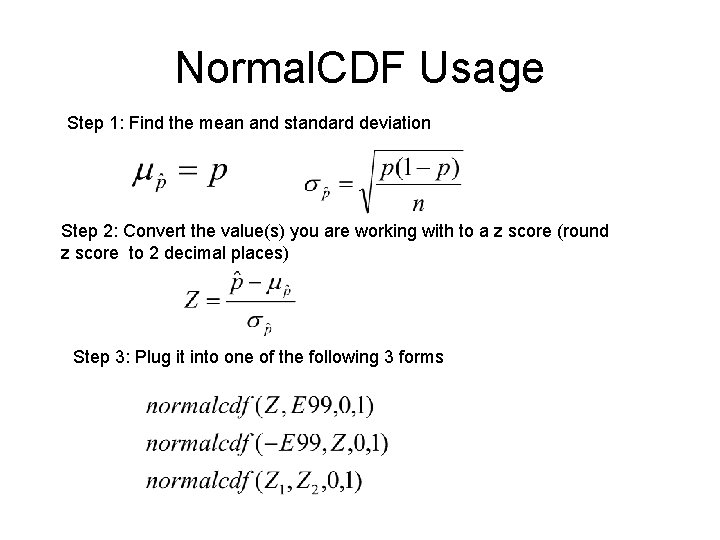 NormalCDF Usage

Step 1: Find the mean and standard deviation

$\mu_{\hat{p}} = p$ $\sigma_{\hat{p}} = \sqrt{\frac{p(1-p)}{n}}$

Step 2: Convert the value(s) you are working with to a z score (round z score to 2 decimal places)

$Z = \frac{\hat{p} - \mu_{\hat{p}}}{\sigma_{\hat{p}}}$

Step 3: Plug it into one of the following 3 forms

$normalcdf(Z, E99, 0, 1)$
$normalcdf(-E99, Z, 0, 1)$
$normalcdf(Z_1, Z_2, 0, 1)$